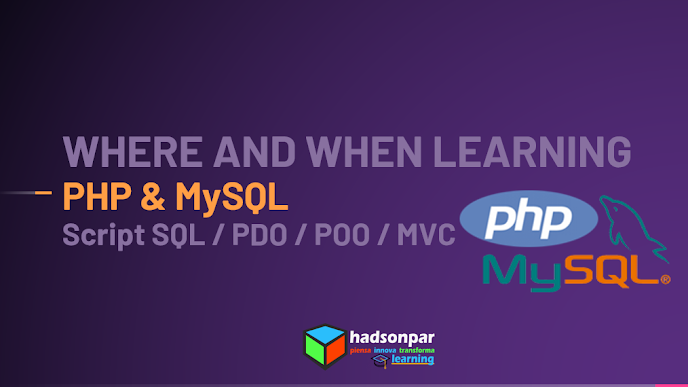 WHERE AND WHEN LEARNING
PHP & MySQL
Script SQL / PDO / POO / MVC

php
MySQL®

hadsonpar
piensa innova transforma
learning